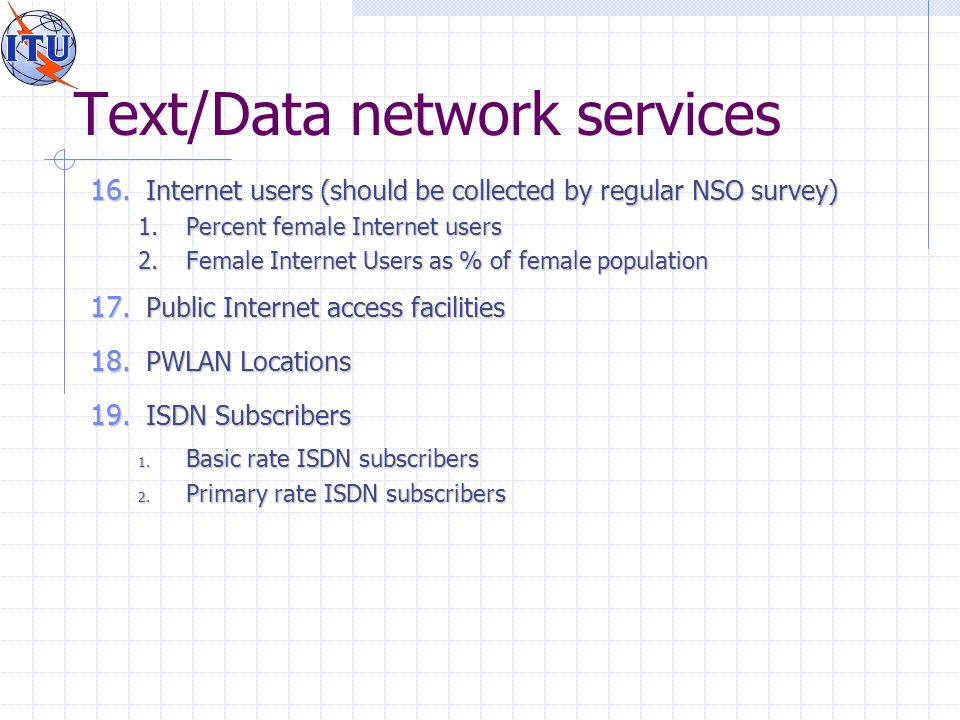 ITU

Text/Data network services

16. Internet users (should be collected by regular NSO survey)
1. Percent female Internet users
2. Female Internet Users as % of female population

17. Public Internet access facilities

18. PWLAN Locations

19. ISDN Subscribers
1. Basic rate ISDN subscribers
2. Primary rate ISDN subscribers